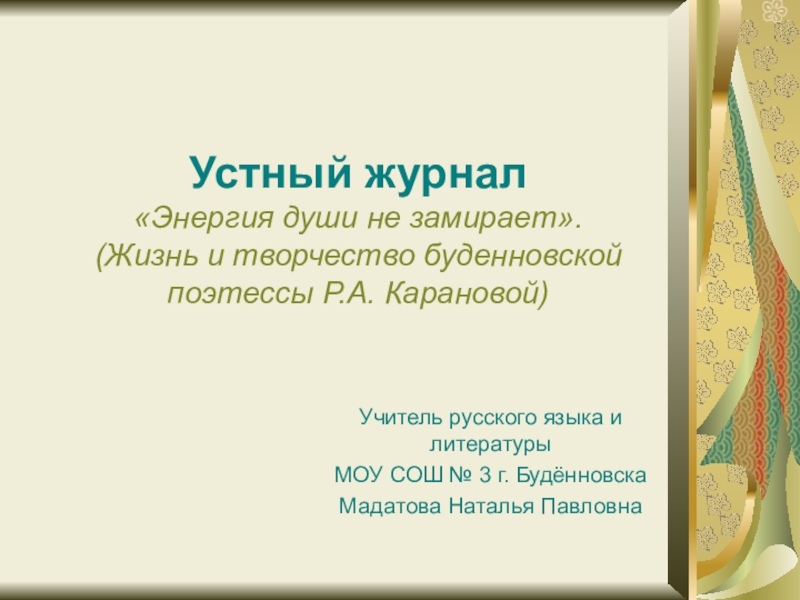 Устный журнал
«Энергия души не замирает».
(Жизнь и творчество буденновской поэтессы Р.А. Карановой)

Учитель русского языка и литературы
МОУ СОШ № 3 г. Будённовска
Мадатова Наталья Павловна